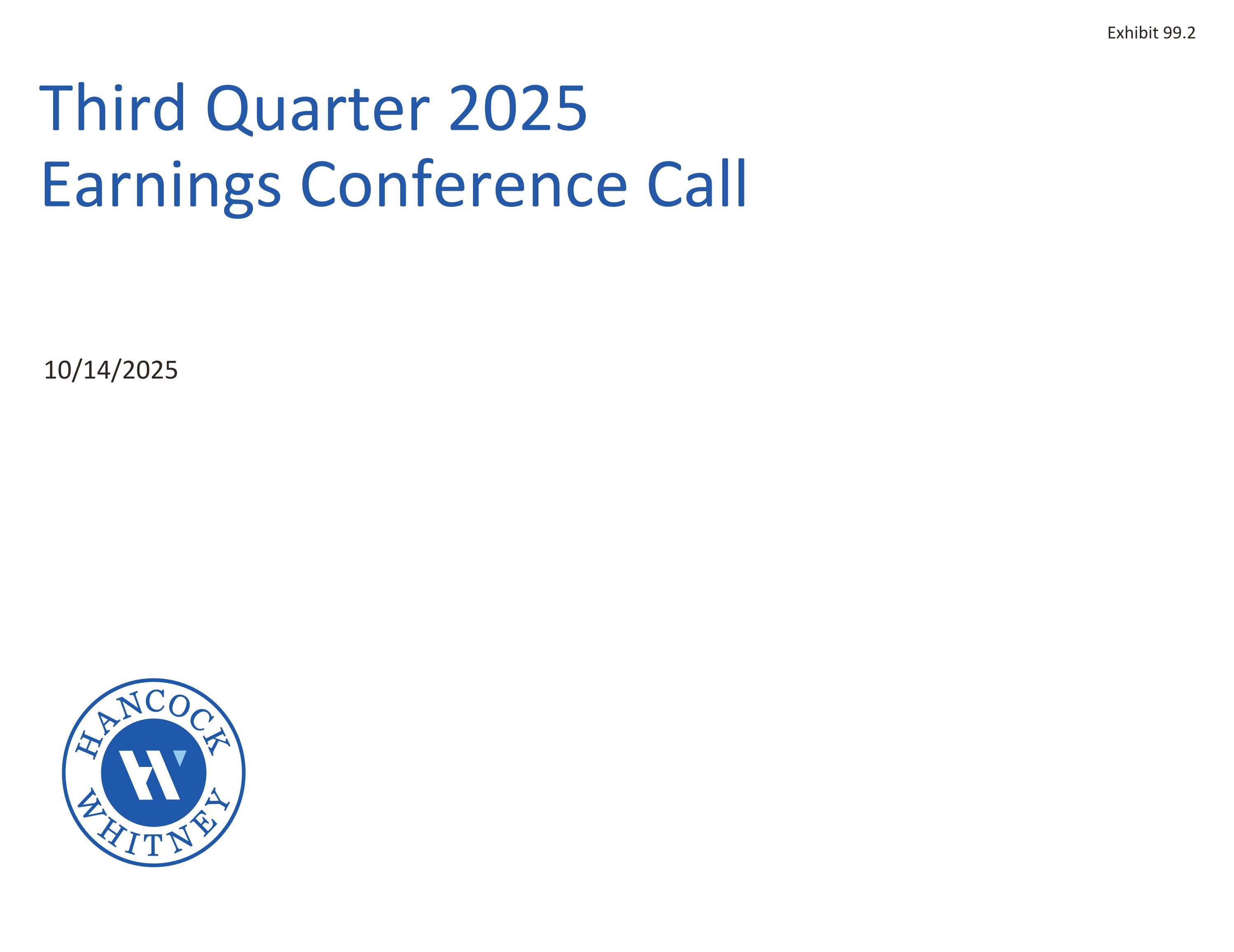 Exhibit 99.2

Third Quarter 2025
Earnings Conference Call

10/14/2025

HANCOCK
WHITNEY